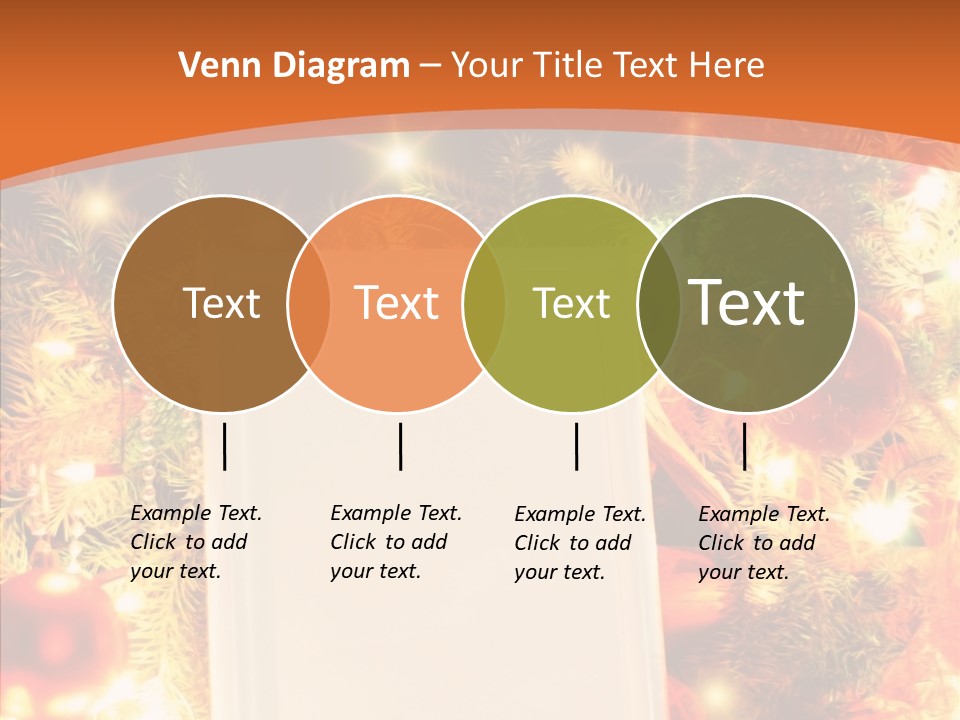 Venn Diagram – Your Title Text Here

Text

Text

Text

Text

Example Text. Click to add your text.

Example Text. Click to add your text.

Example Text. Click to add your text.

Example Text. Click to add your text.